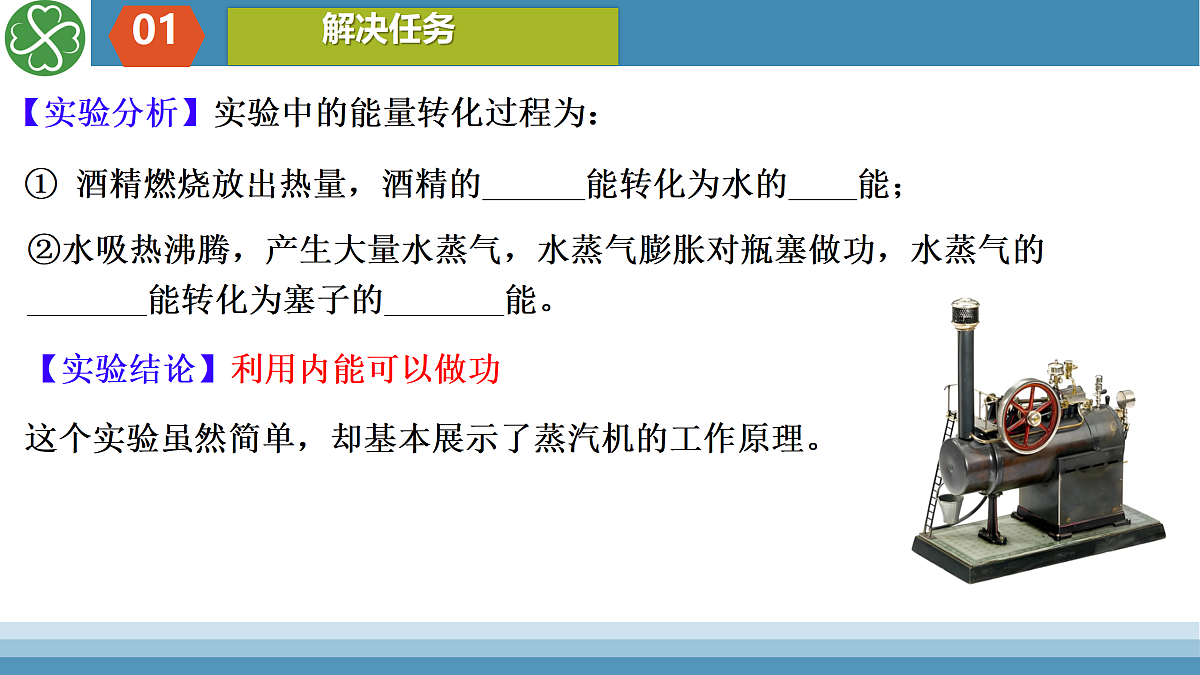 01

解决任务

【实验分析】实验中的能量转化过程为：

① 酒精燃烧放出热量，酒精的______能转化为水的____能；

②水吸热沸腾，产生大量水蒸气，水蒸气膨胀对瓶塞做功，水蒸气的_______能转化为塞子的_______能。

【实验结论】利用内能可以做功

这个实验虽然简单，却基本展示了蒸汽机的工作原理。